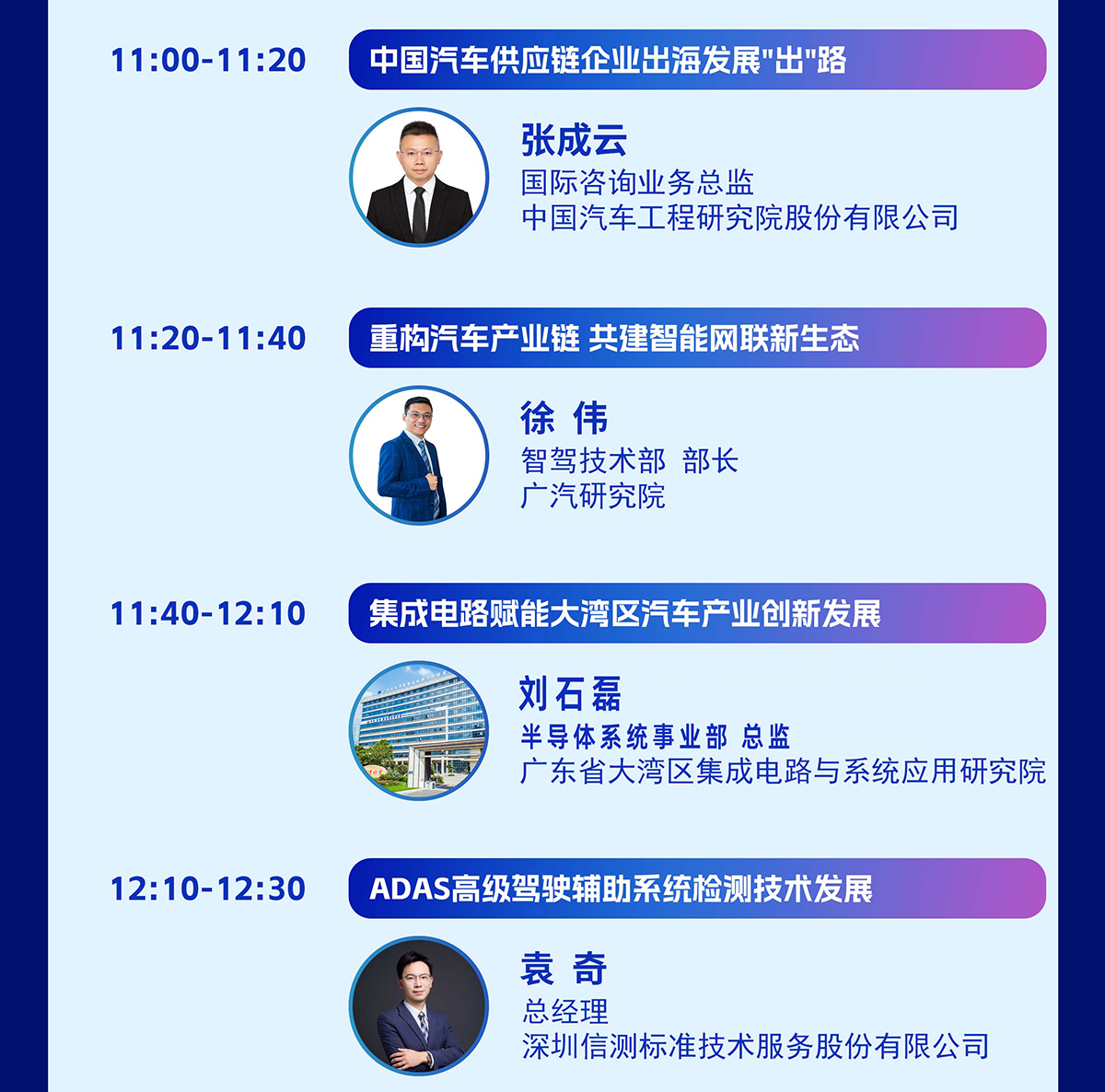 11:00-11:20
中国汽车供应链企业出海发展"出"路

张成云
国际咨询业务总监
中国汽车工程研究院股份有限公司

11:20-11:40
重构汽车产业链 共建智能网联新生态

徐 伟
智驾技术部 部长
广汽研究院

11:40-12:10
集成电路赋能大湾区汽车产业创新发展

刘石磊
半导体系统事业部 总监
广东省大湾区集成电路与系统应用研究院

12:10-12:30
ADAS高级驾驶辅助系统检测技术发展

袁 奇
总经理
深圳信测标准技术服务股份有限公司